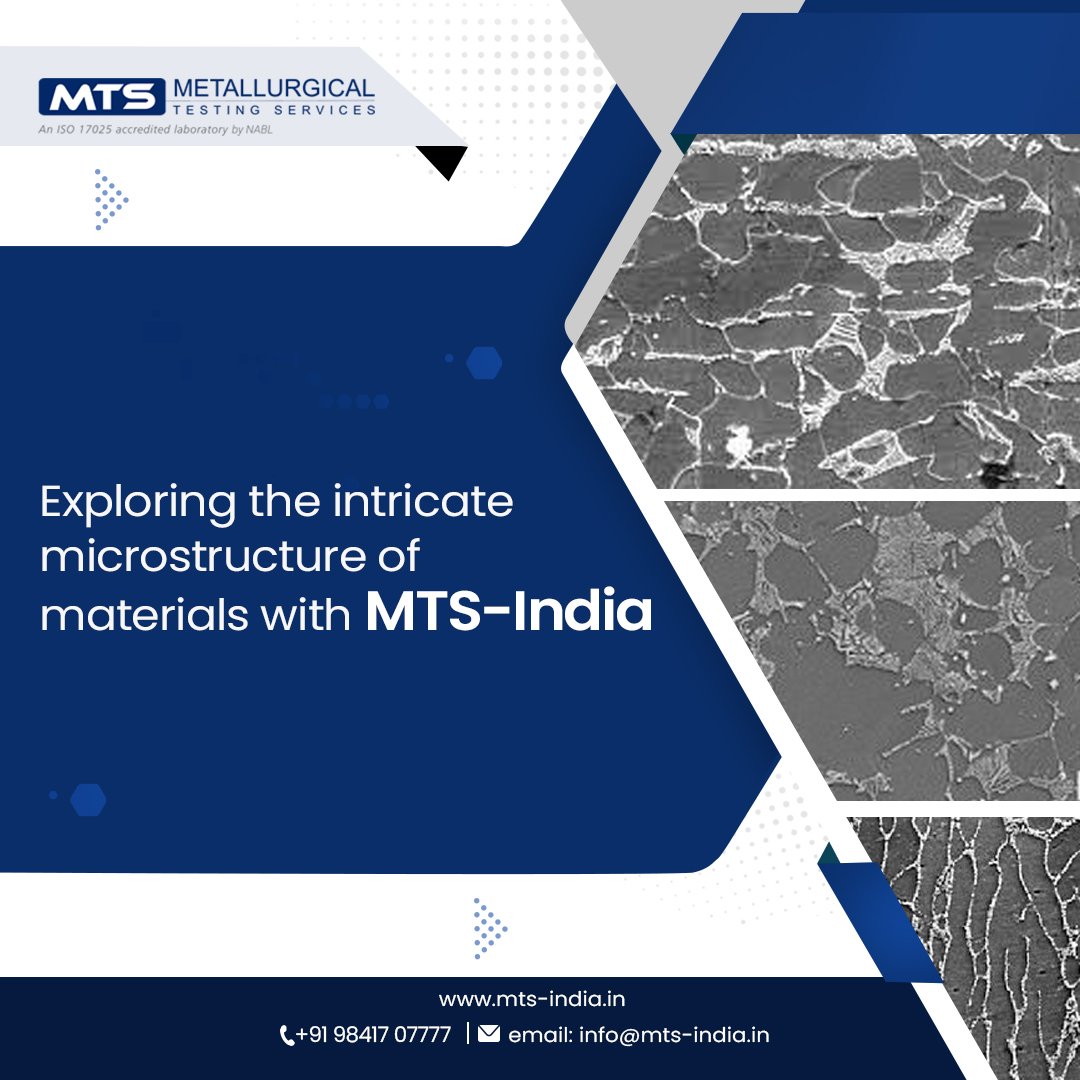 MTS METALLURGICAL TESTING SERVICES
An ISO 17025 accredited laboratory by NABL

Exploring the intricate microstructure of materials with MTS-India

www.mts-india.in
+91 98417 07777 | email: info@mts-india.in